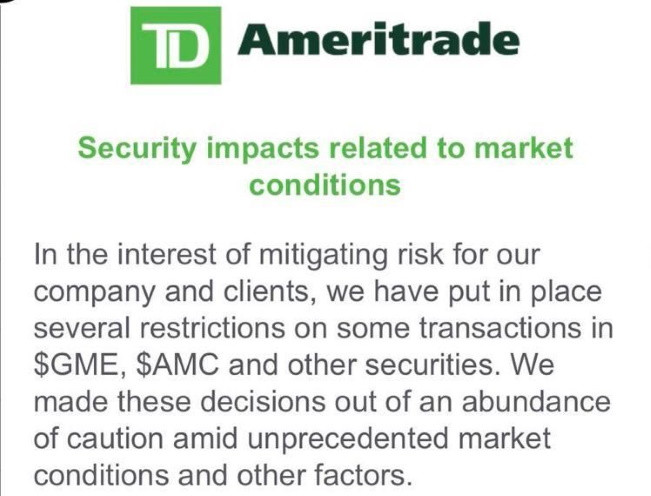 TD Ameritrade

Security impacts related to market conditions

In the interest of mitigating risk for our company and clients, we have put in place several restrictions on some transactions in \$GME, \$AMC and other securities. We made these decisions out of an abundance of caution amid unprecedented market conditions and other factors.